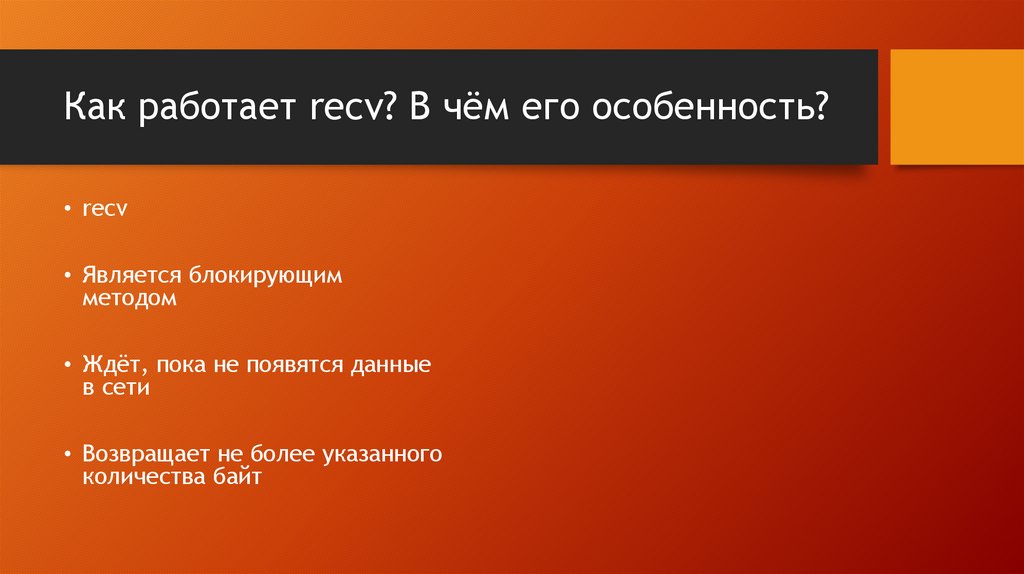 Как работает recv? В чём его особенность?

• recv

• Является блокирующим методом

• Ждёт, пока не появятся данные в сети

• Возвращает не более указанного количества байт